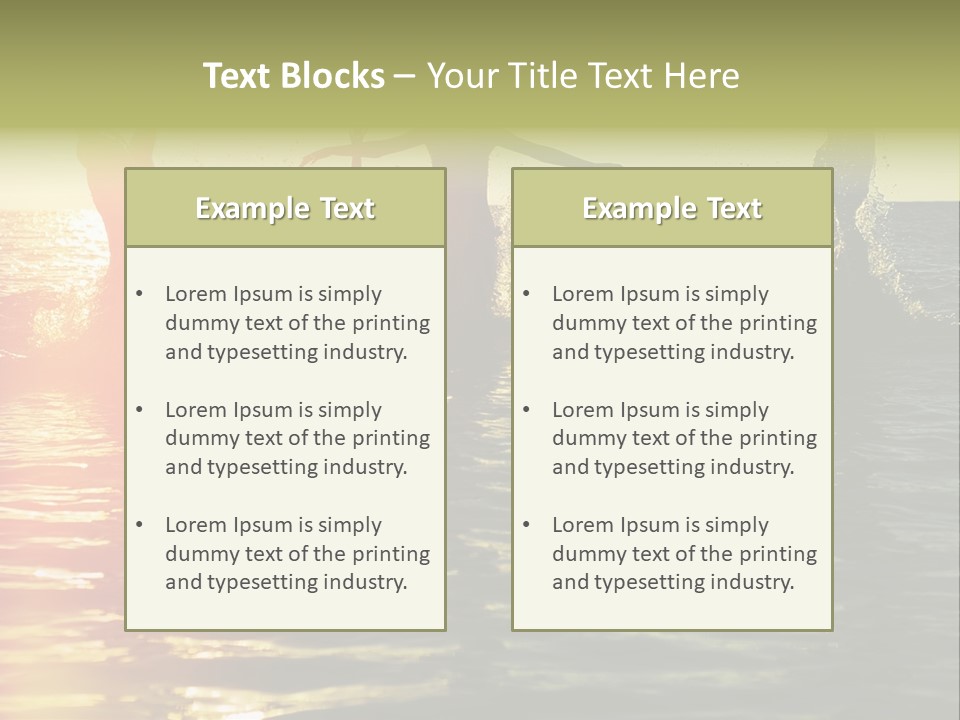 Text Blocks – Your Title Text Here

Example Text

• Lorem Ipsum is simply dummy text of the printing and typesetting industry.

• Lorem Ipsum is simply dummy text of the printing and typesetting industry.

• Lorem Ipsum is simply dummy text of the printing and typesetting industry.

Example Text

• Lorem Ipsum is simply dummy text of the printing and typesetting industry.

• Lorem Ipsum is simply dummy text of the printing and typesetting industry.

• Lorem Ipsum is simply dummy text of the printing and typesetting industry.